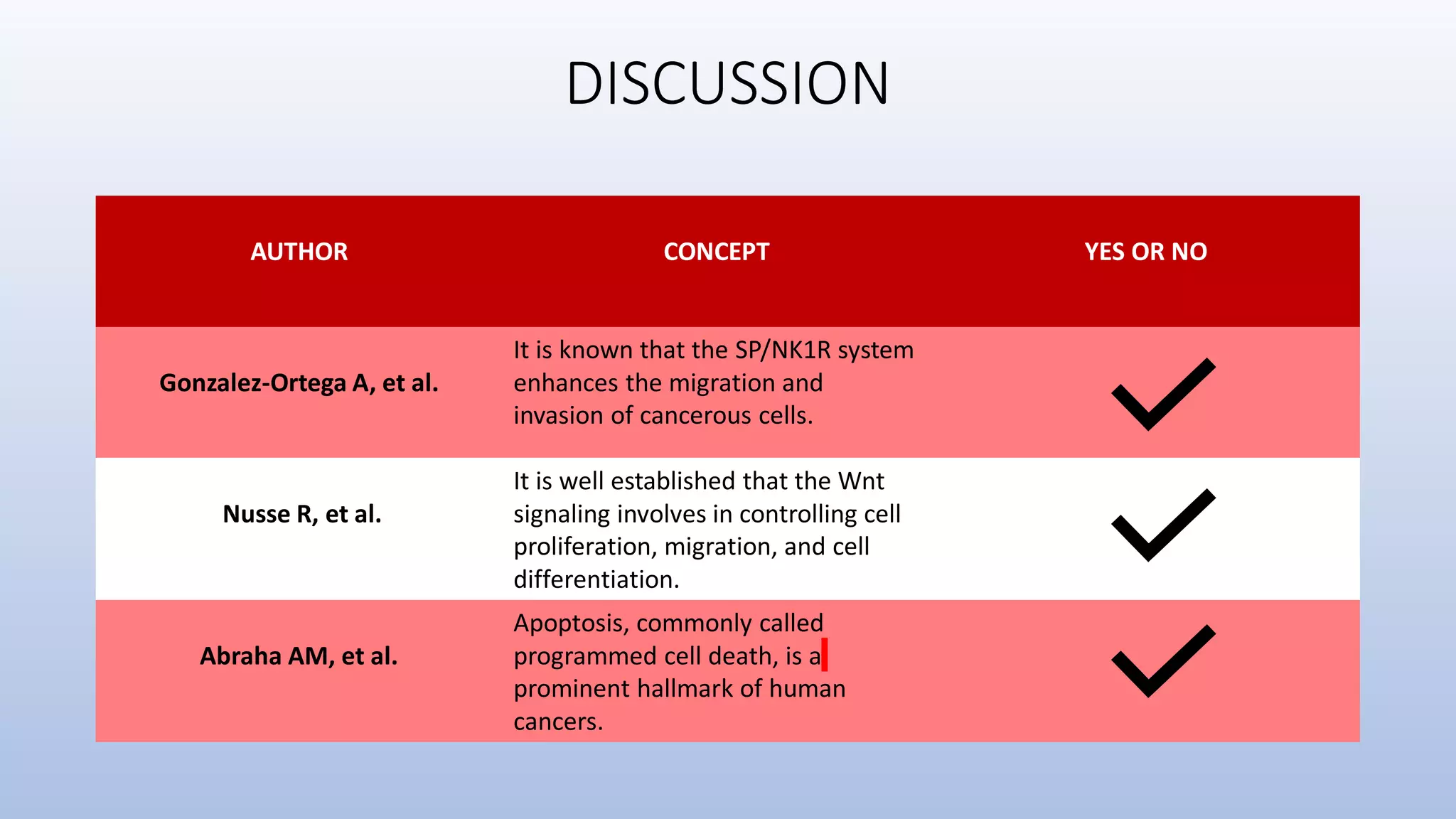 DISCUSSION

| AUTHOR | CONCEPT | YES OR NO |
|---|---|---|
| Gonzalez-Ortega A, et al. | It is known that the SP/NK1R system enhances the migration and invasion of cancerous cells. | ✓ |
| Nusse R, et al. | It is well established that the Wnt signaling involves in controlling cell proliferation, migration, and cell differentiation. | ✓ |
| Abraha AM, et al. | Apoptosis, commonly called programmed cell death, is a prominent hallmark of human cancers. | ✓ |